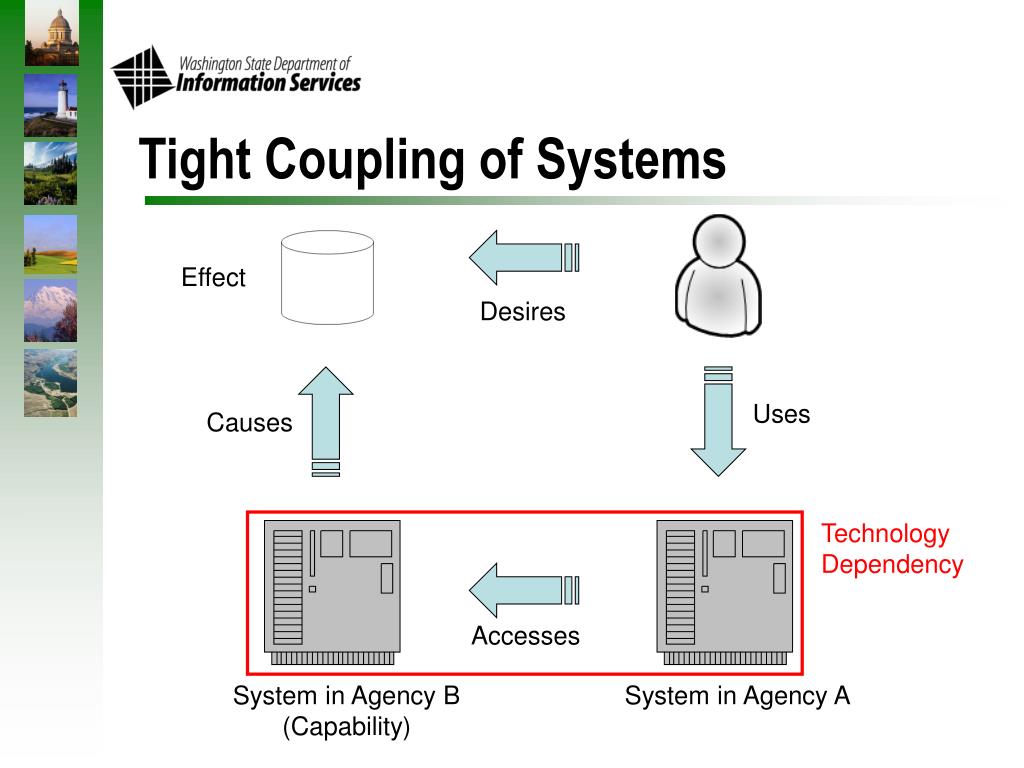 Washington State Department of
Information Services

Tight Coupling of Systems

Effect

Desires

Causes

Uses

Technology Dependency

Accesses

System in Agency B
(Capability)

System in Agency A